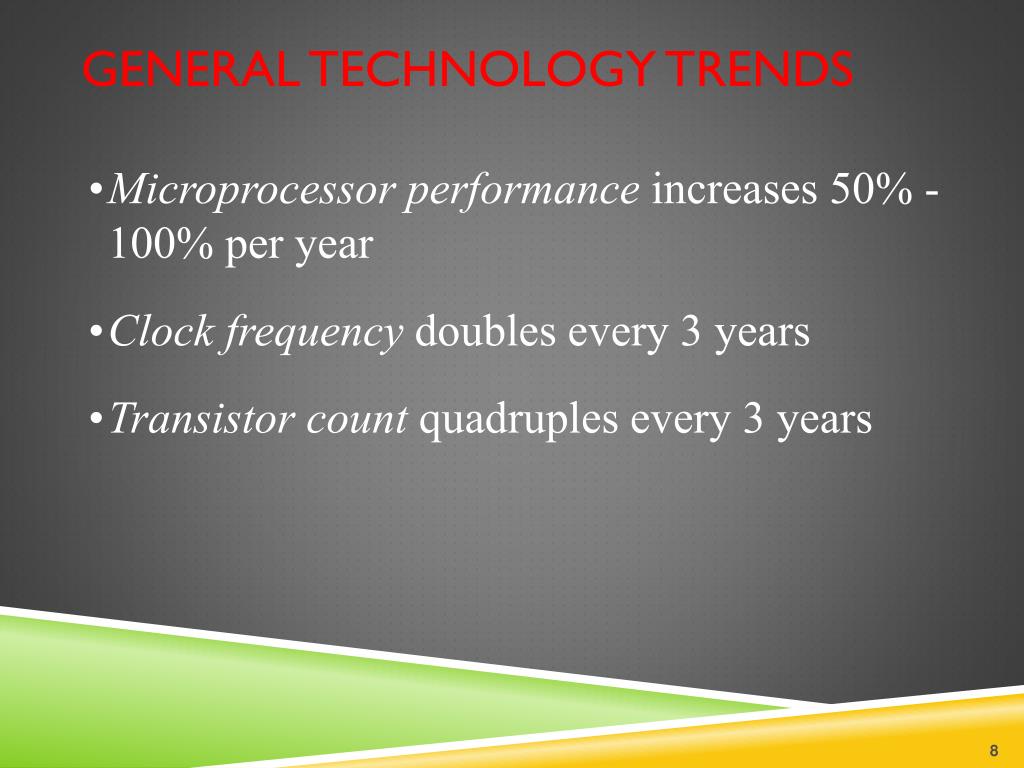 GENERAL TECHNOLOGY TRENDS

• Microprocessor performance increases 50% - 100% per year

• Clock frequency doubles every 3 years

• Transistor count quadruples every 3 years

8